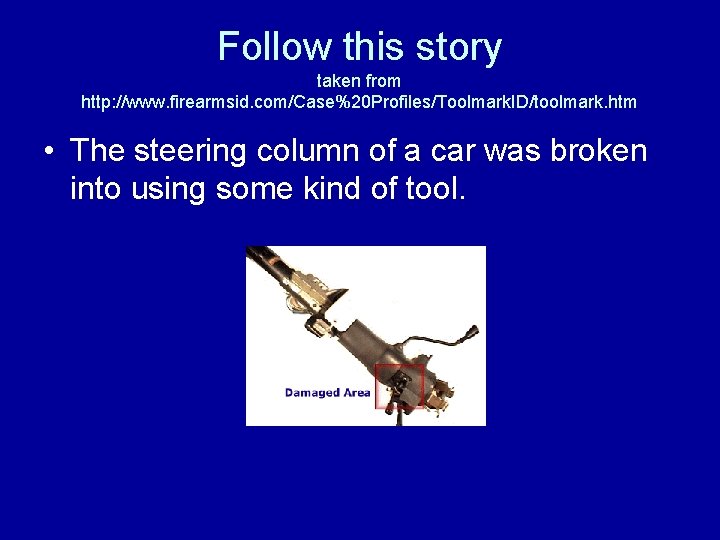 Follow this story
taken from
http://www.firearmsid.com/Case%20Profiles/ToolmarkID/toolmark.htm

• The steering column of a car was broken into using some kind of tool.

Damaged Area